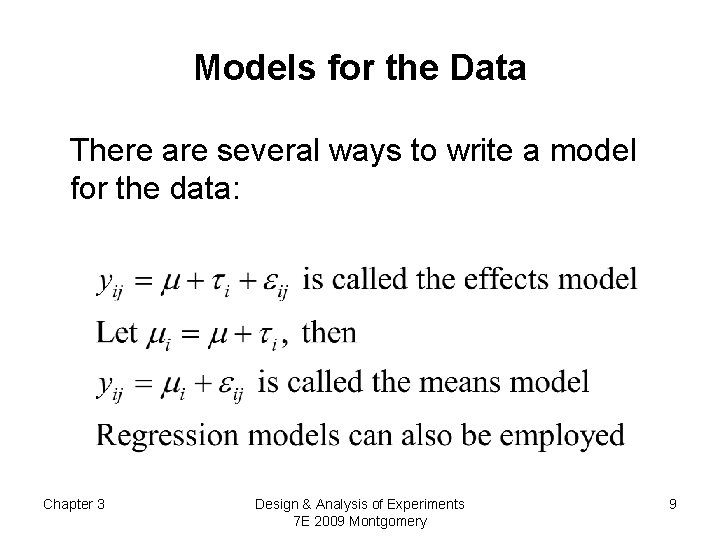 Models for the Data

There are several ways to write a model for the data:

$y_{ij} = \mu + \tau_i + \varepsilon_{ij}$ is called the effects model

Let $\mu_i = \mu + \tau_i$, then

$y_{ij} = \mu_i + \varepsilon_{ij}$ is called the means model

Regression models can also be employed

Chapter 3

Design & Analysis of Experiments
7E 2009 Montgomery

9